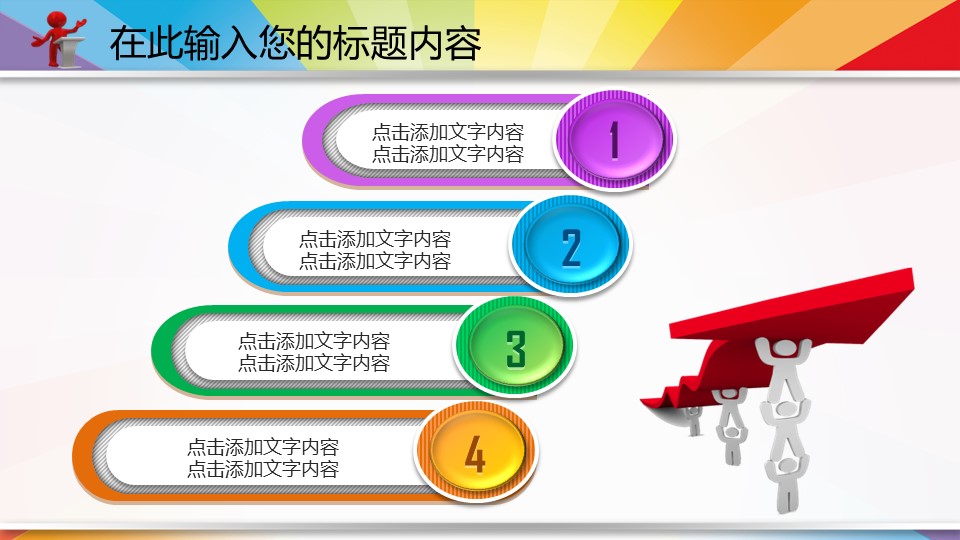 在此输入您的标题内容

点击添加文字内容
点击添加文字内容

1

点击添加文字内容
点击添加文字内容

2

点击添加文字内容
点击添加文字内容

3

点击添加文字内容
点击添加文字内容

4